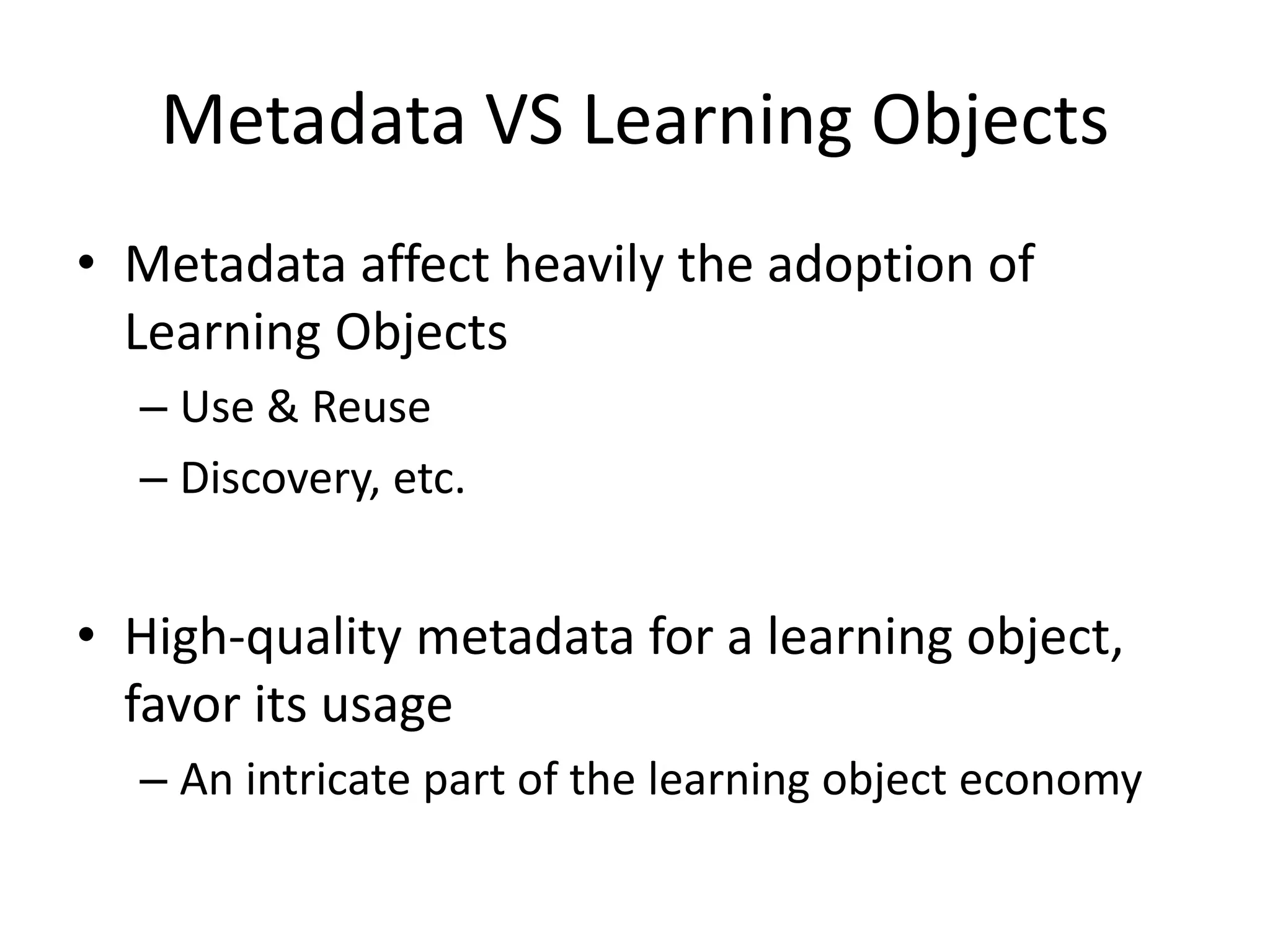 Metadata VS Learning Objects

• Metadata affect heavily the adoption of Learning Objects
– Use & Reuse
– Discovery, etc.

• High-quality metadata for a learning object, favor its usage
– An intricate part of the learning object economy